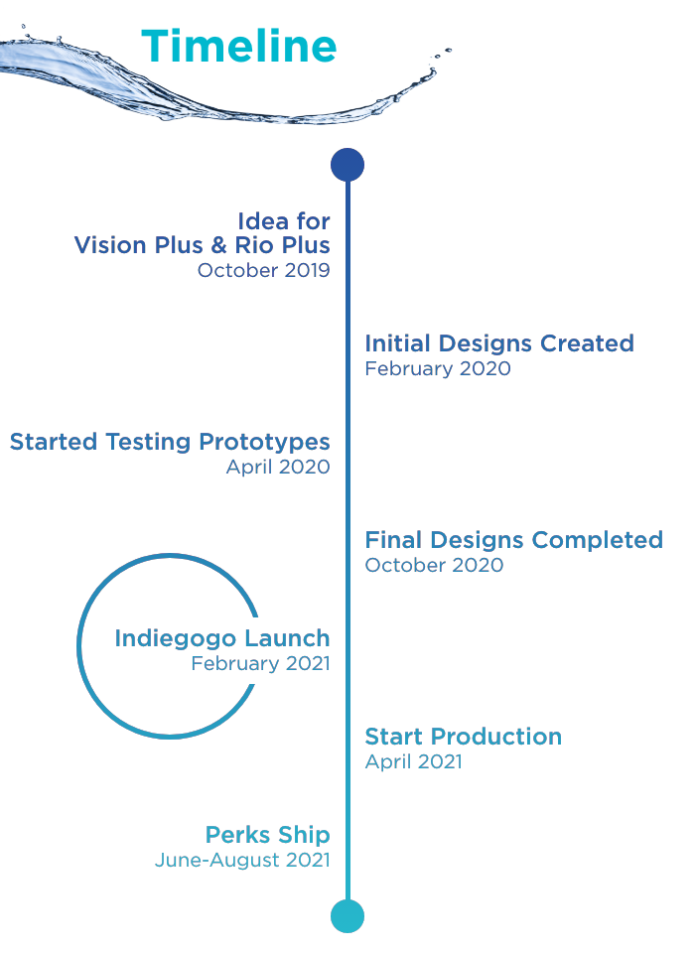 Timeline

Idea for Vision Plus & Rio Plus
October 2019

Initial Designs Created
February 2020

Started Testing Prototypes
April 2020

Final Designs Completed
October 2020

Indiegogo Launch
February 2021

Start Production
April 2021

Perks Ship
June-August 2021